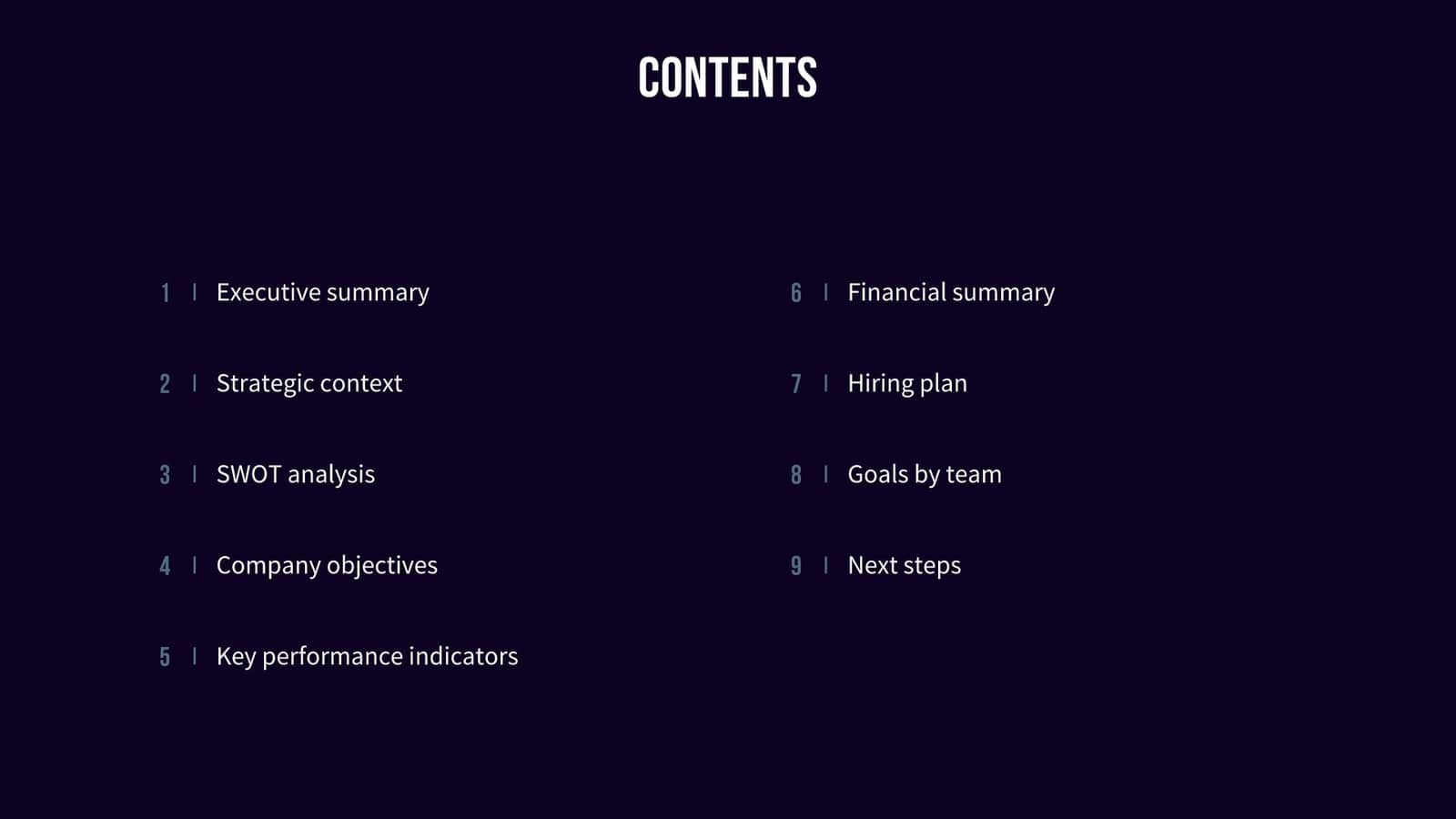 CONTENTS

1 | Executive summary

2 | Strategic context

3 | SWOT analysis

4 | Company objectives

5 | Key performance indicators

6 | Financial summary

7 | Hiring plan

8 | Goals by team

9 | Next steps